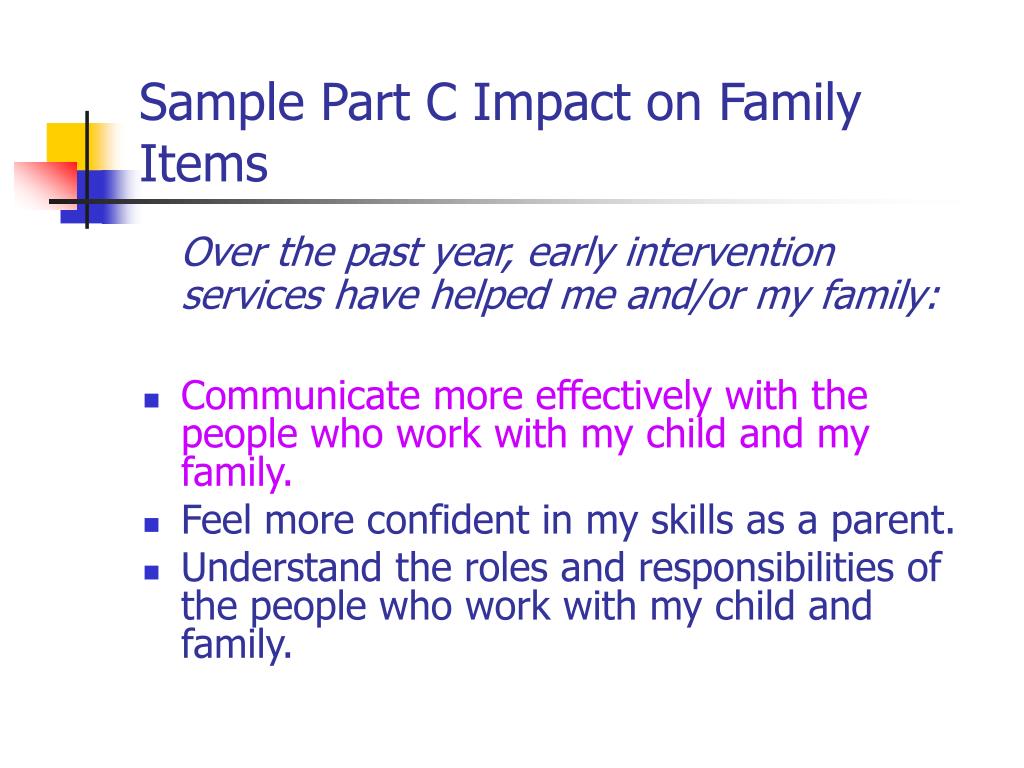 Sample Part C Impact on Family Items

Over the past year, early intervention services have helped me and/or my family:

- Communicate more effectively with the people who work with my child and my family.
- Feel more confident in my skills as a parent.
- Understand the roles and responsibilities of the people who work with my child and family.